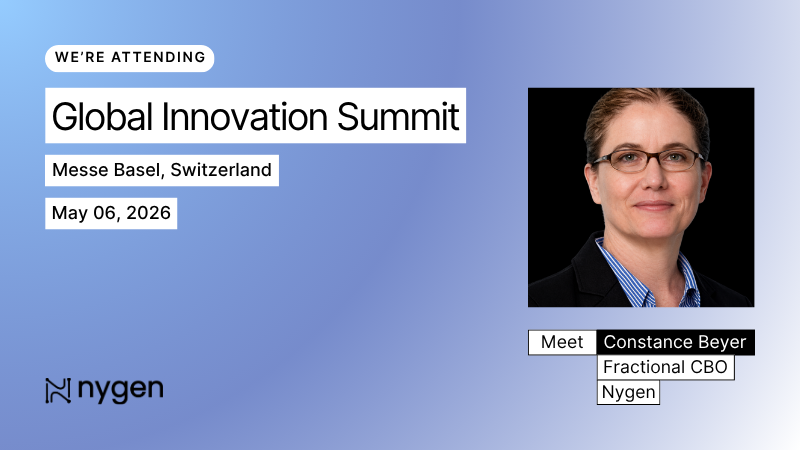 WE'RE ATTENDING

Global Innovation Summit

Messe Basel, Switzerland

May 06, 2026

nygen

Meet Constance Beyer

Fractional CBO

Nygen